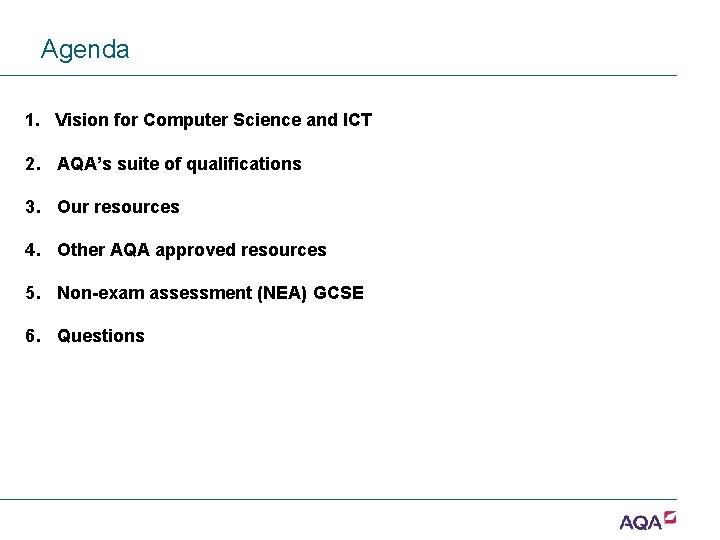 Agenda

1. Vision for Computer Science and ICT

2. AQA's suite of qualifications

3. Our resources

4. Other AQA approved resources

5. Non-exam assessment (NEA) GCSE

6. Questions

AQA